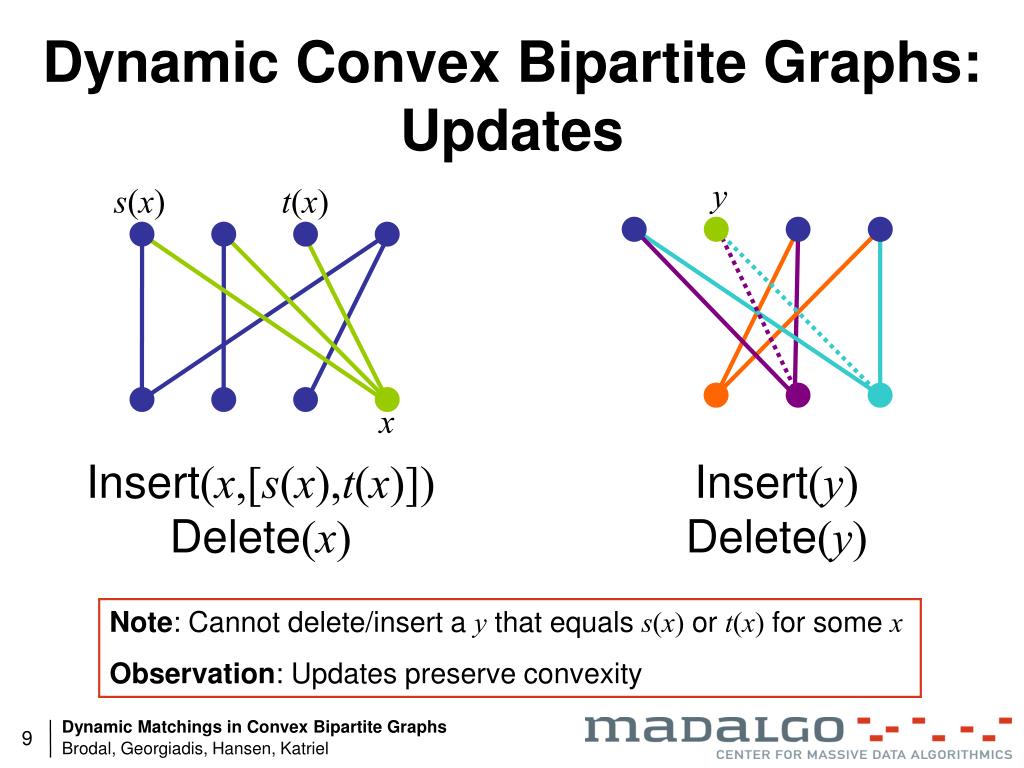 Dynamic Convex Bipartite Graphs: Updates

$s(x)$ $t(x)$

$x$

$y$

Insert$(x,[s(x),t(x)])$
Delete$(x)$

Insert$(y)$
Delete$(y)$

**Note**: Cannot delete/insert a $y$ that equals $s(x)$ or $t(x)$ for some $x$

**Observation**: Updates preserve convexity

9

Dynamic Matchings in Convex Bipartite Graphs
Brodal, Georgiadis, Hansen, Katriel

MADALGO
CENTER FOR MASSIVE DATA ALGORITHMICS